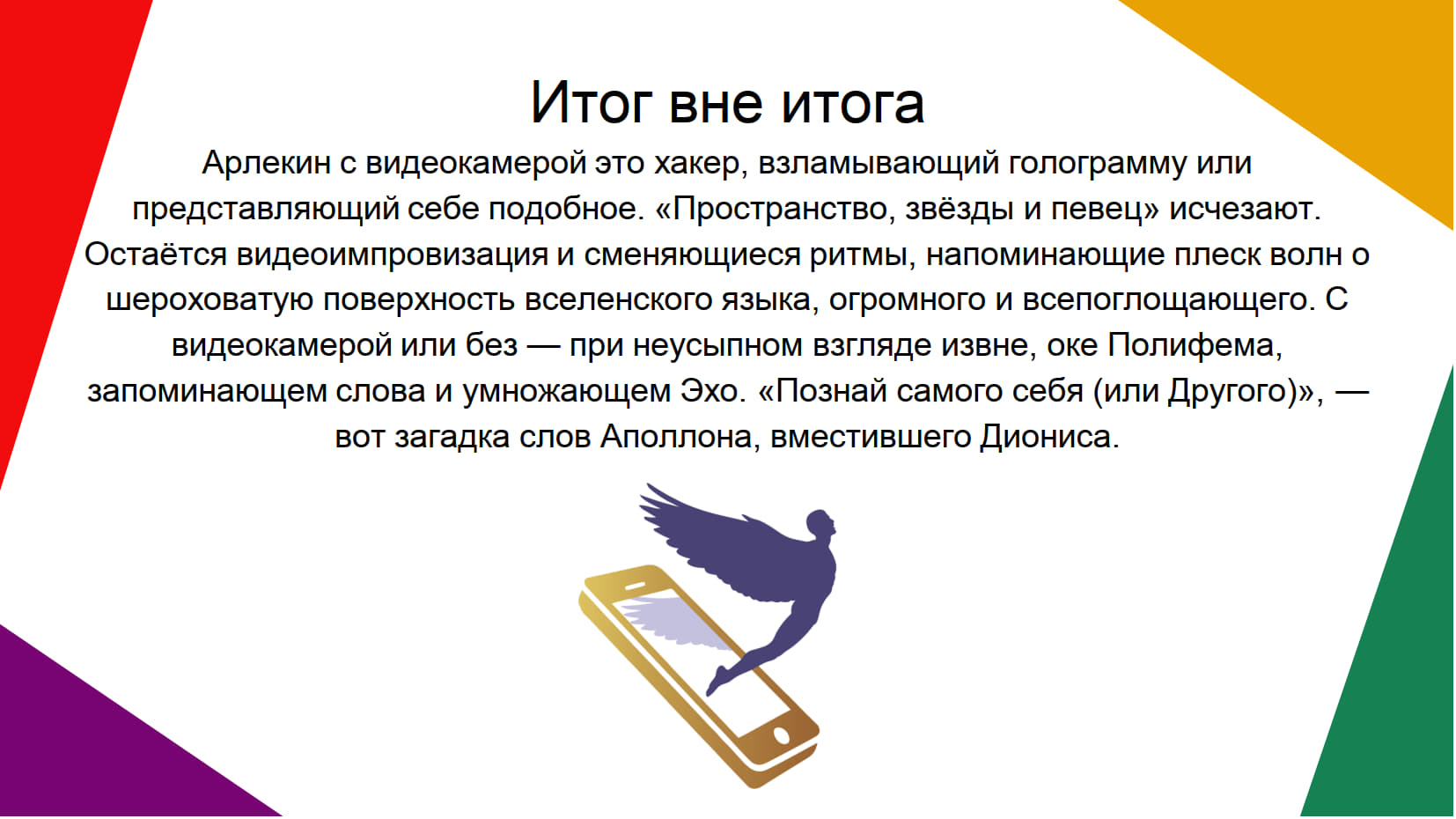 Итог вне итога

Арлекин с видеокамерой это хакер, взламывающий голограмму или представляющий себе подобное. «Пространство, звёзды и певец» исчезают. Остаётся видеоимпровизация и сменяющиеся ритмы, напоминающие плеск волн о шероховатую поверхность вселенского языка, огромного и всепоглощающего. С видеокамерой или без — при неусыпном взгляде извне, оке Полифема, запоминающем слова и умножающем Эхо. «Познай самого себя (или Другого)», — вот загадка слов Аполлона, вместившего Диониса.